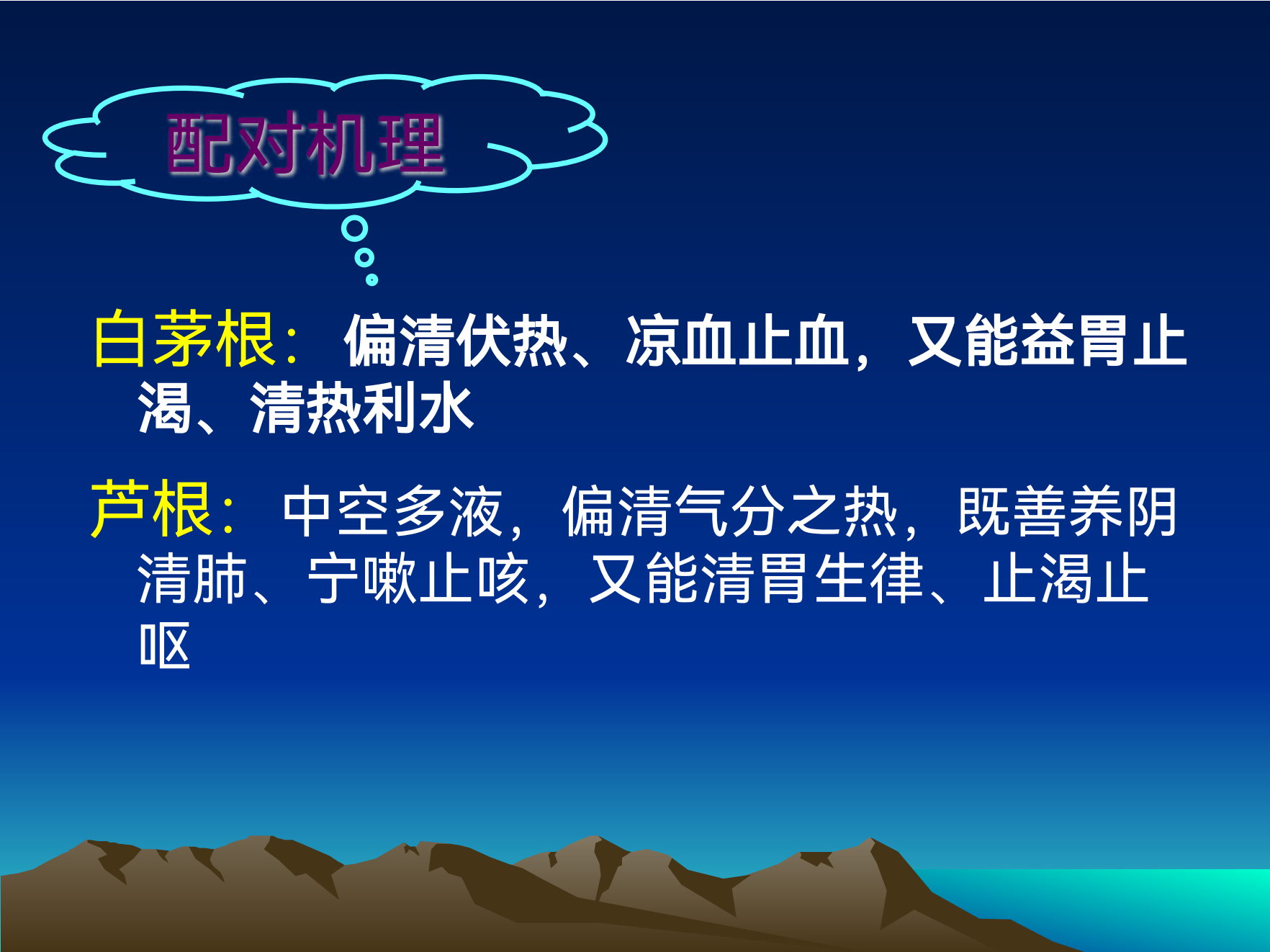 配对机理

白茅根：偏清伏热、凉血止血，又能益胃止渴、清热利水

芦根：中空多液，偏清气分之热，既善养阴清肺、宁嗽止咳，又能清胃生律、止渴止呕